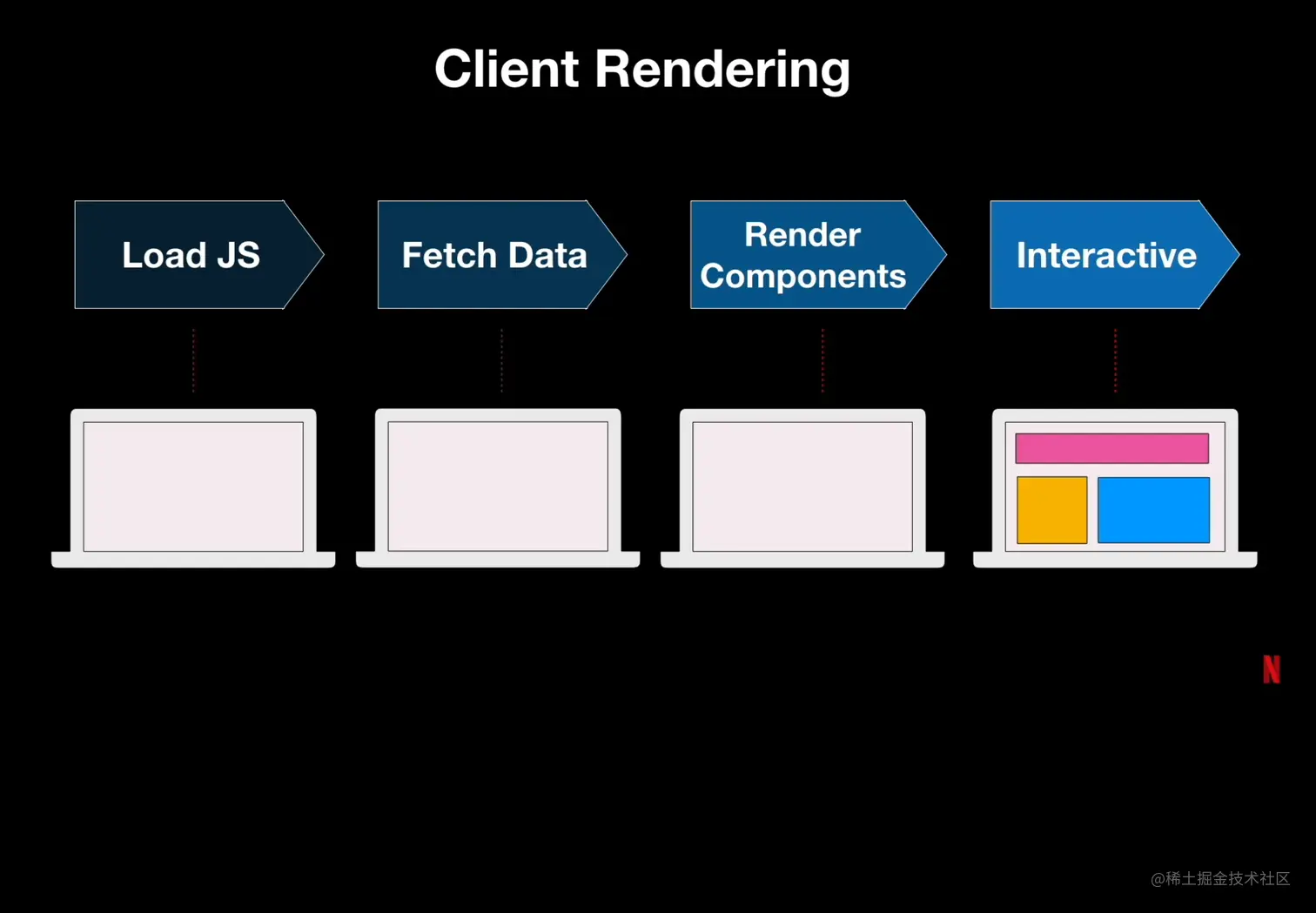 Client Rendering

Load JS

Fetch Data

Render Components

Interactive

N

@稀土掘金技术社区